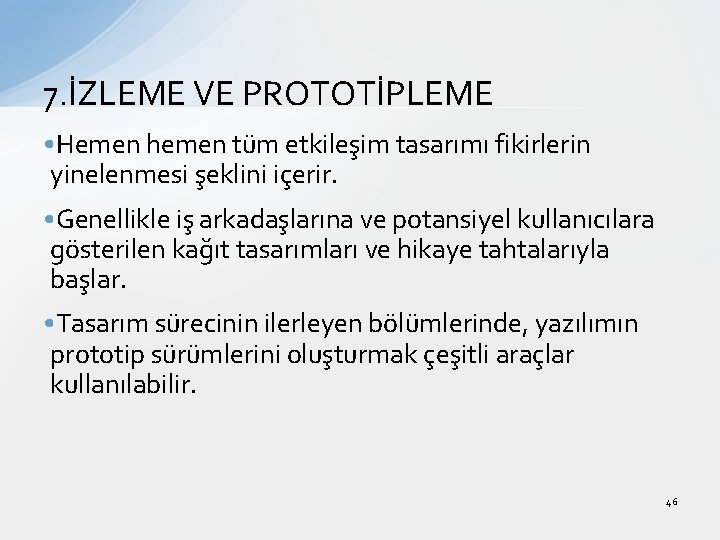 7.İZLEME VE PROTOTİPLEME

•Hemen hemen tüm etkileşim tasarımı fikirlerin yinelenmesi şeklini içerir.

•Genellikle iş arkadaşlarına ve potansiyel kullanıcılara gösterilen kağıt tasarımları ve hikaye tahtalarıyla başlar.

•Tasarım sürecinin ilerleyen bölümlerinde, yazılımın prototip sürümlerini oluşturmak çeşitli araçlar kullanılabilir.

46